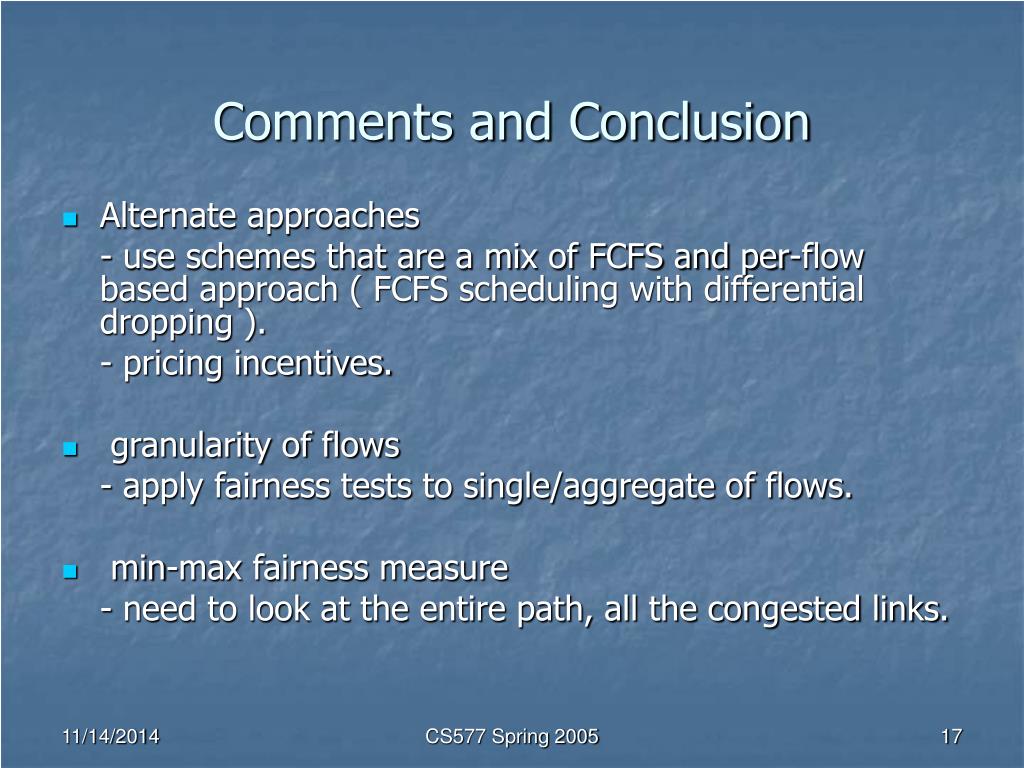 Comments and Conclusion

Alternate approaches

- use schemes that are a mix of FCFS and per-flow based approach ( FCFS scheduling with differential dropping ).

- pricing incentives.

granularity of flows

- apply fairness tests to single/aggregate of flows.

min-max fairness measure

- need to look at the entire path, all the congested links.

11/14/2014

CS577 Spring 2005

17